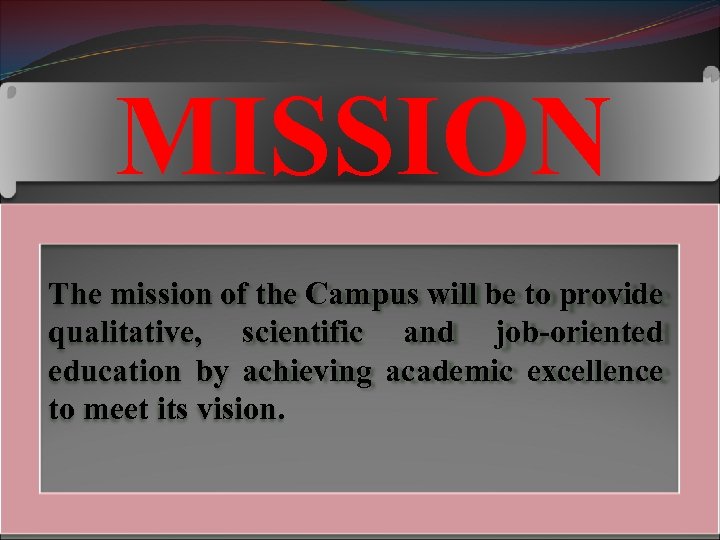 MISSION

The mission of the Campus will be to provide qualitative, scientific and job-oriented education by achieving academic excellence to meet its vision.